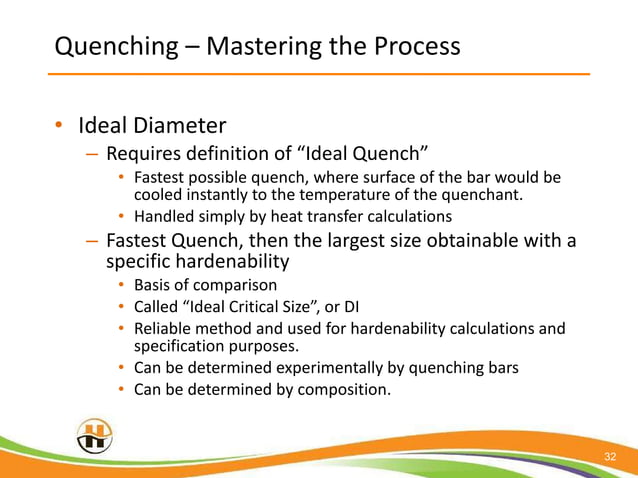 Quenching – Mastering the Process

• Ideal Diameter
– Requires definition of “Ideal Quench”
• Fastest possible quench, where surface of the bar would be cooled instantly to the temperature of the quenchant.
• Handled simply by heat transfer calculations
– Fastest Quench, then the largest size obtainable with a specific hardenability
• Basis of comparison
• Called “Ideal Critical Size”, or DI
• Reliable method and used for hardenability calculations and specification purposes.
• Can be determined experimentally by quenching bars
• Can be determined by composition.

32